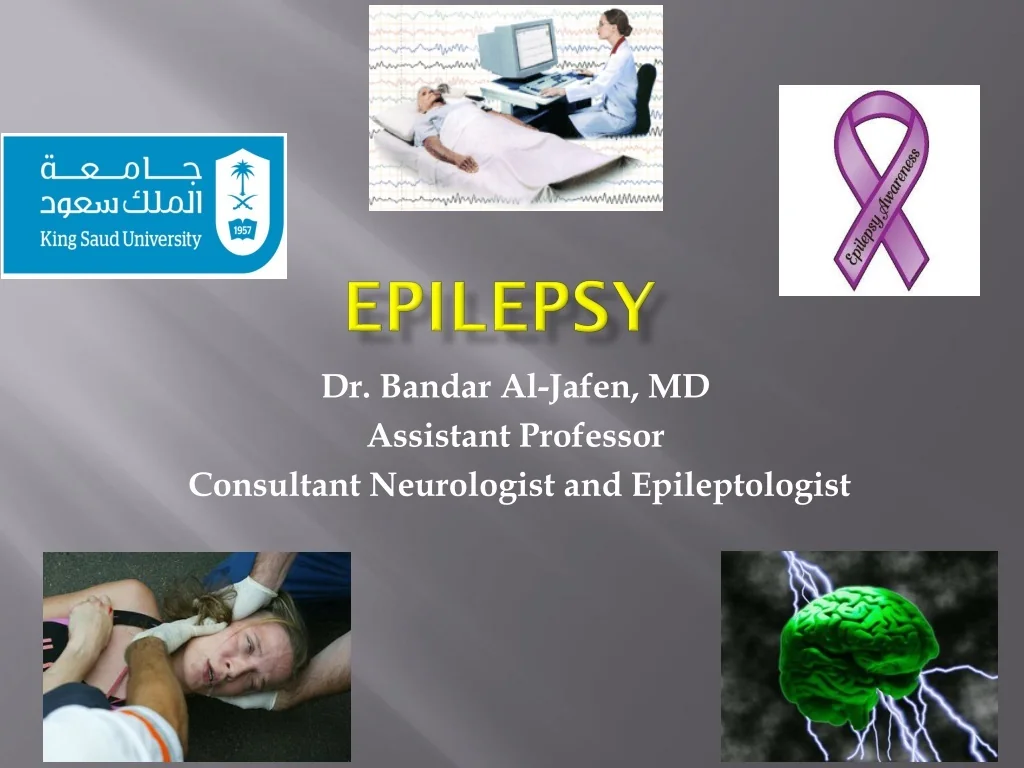 جامعة الملك سعود
King Saud University
1957

Epilepsy Awareness

EPILEPSY

Dr. Bandar Al-Jafen, MD
Assistant Professor
Consultant Neurologist and Epileptologist